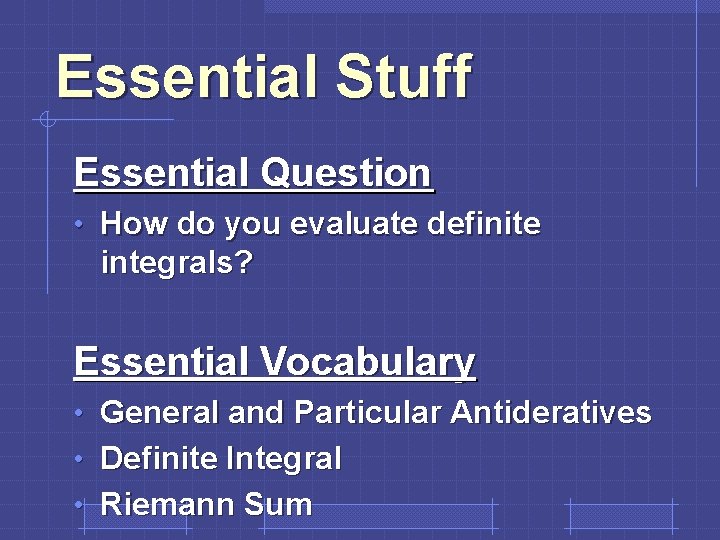 Essential Stuff

Essential Question

• How do you evaluate definite integrals?

Essential Vocabulary

• General and Particular Antideratives
• Definite Integral
• Riemann Sum